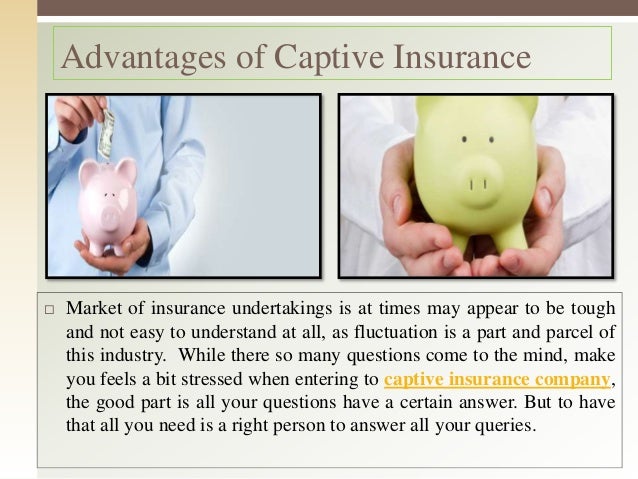 Advantages of Captive Insurance

□ Market of insurance undertakings is at times may appear to be tough and not easy to understand at all, as fluctuation is a part and parcel of this industry. While there so many questions come to the mind, make you feels a bit stressed when entering to captive insurance company, the good part is all your questions have a certain answer. But to have that all you need is a right person to answer all your queries.